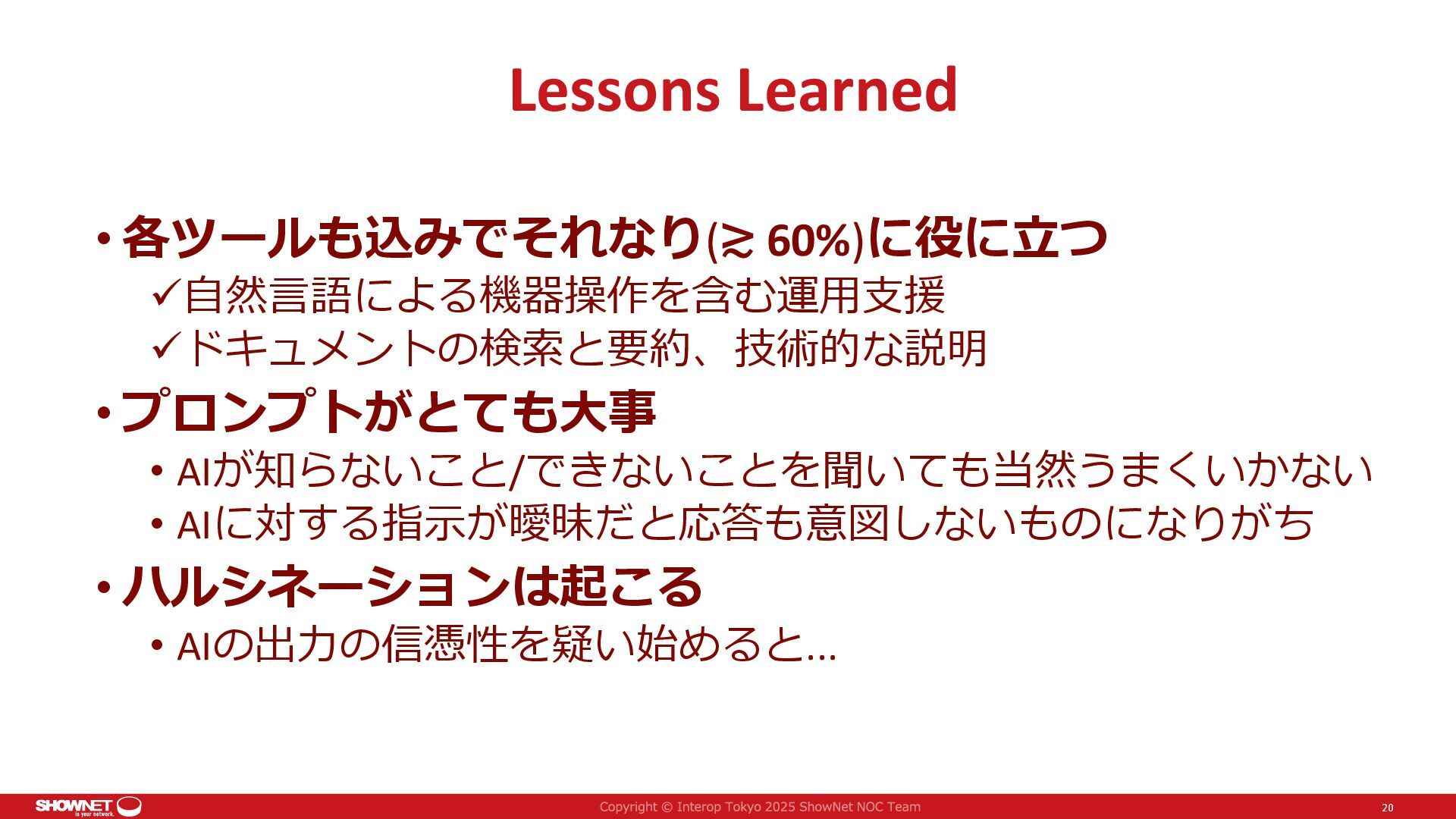 Lessons Learned

• 各ツールも込みでそれなり(≳ 60%)に役に立つ
✓自然言語による機器操作を含む運用支援
✓ドキュメントの検索と要約、技術的な説明

• プロンプトがとても大事
• AIが知らないこと/できないことを聞いても当然うまくいかない
• AIに対する指示が曖昧だと応答も意図しないものになりがち

• ハルシネーションは起こる
• AIの出力の信憑性を疑い始めると…

SHOWNET is your network.

Copyright © Interop Tokyo 2025 ShowNet NOC Team

20